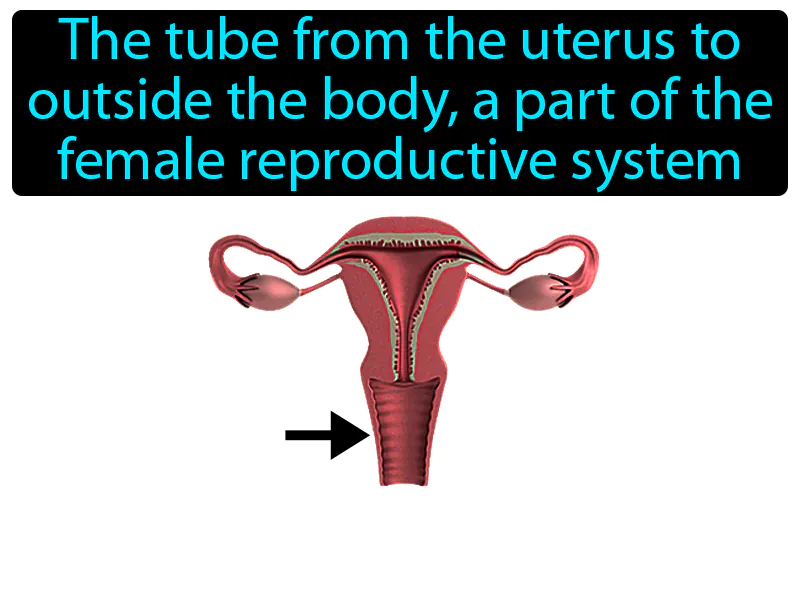 The tube from the uterus to outside the body, a part of the female reproductive system